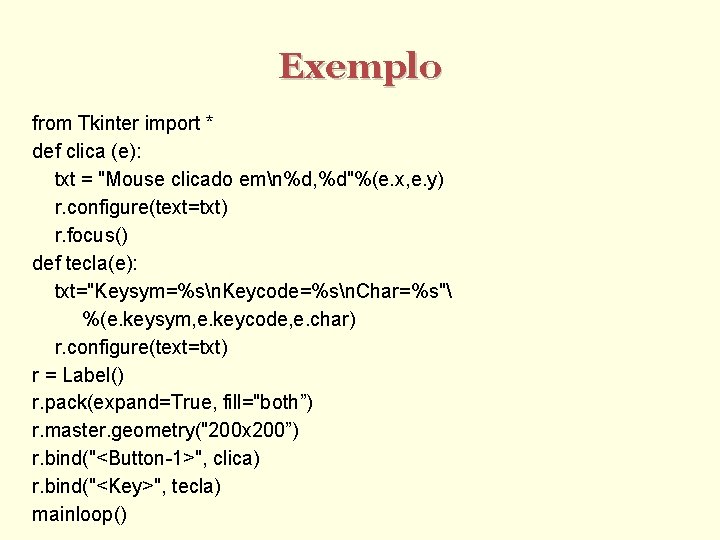 Exemplo

from Tkinter import *
def clica (e):
    txt = "Mouse clicado em\n%d,%d"%(e.x,e.y)
    r.configure(text=txt)
    r.focus()
def tecla(e):
    txt="Keysym=%s\nKeycode=%s\nChar=%s"\
        %(e.keysym,e.keycode,e.char)
    r.configure(text=txt)
r = Label()
r.pack(expand=True, fill="both”)
r.master.geometry("200x200”)
r.bind("<Button-1>", clica)
r.bind("<Key>", tecla)
mainloop()